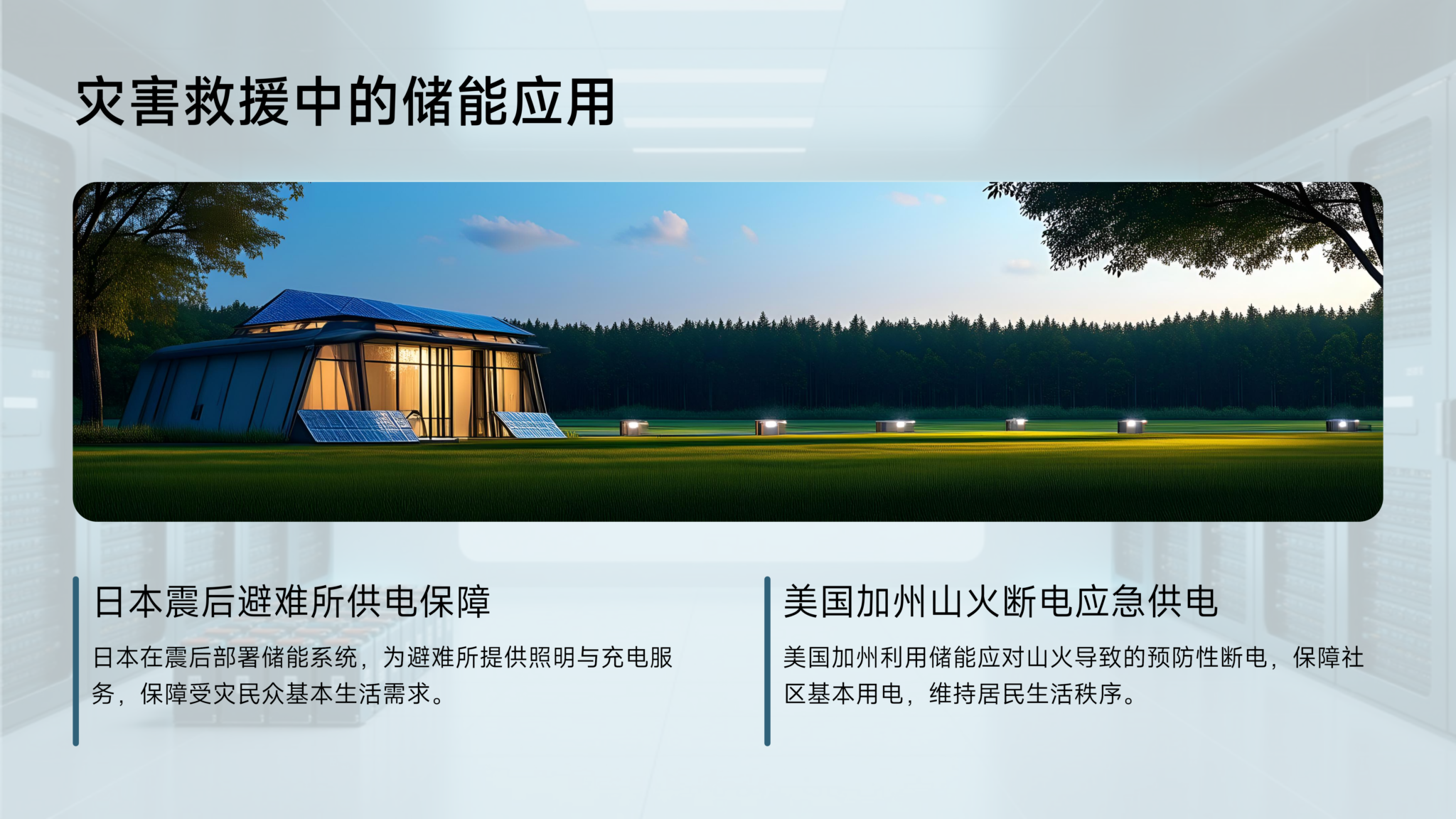 灾害救援中的储能应用

日本震后避难所供电保障

日本在震后部署储能系统，为避难所提供照明与充电服务，保障受灾民众基本生活需求。

美国加州山火断电应急供电

美国加州利用储能应对山火导致的预防性断电，保障社区基本用电，维持居民生活秩序。